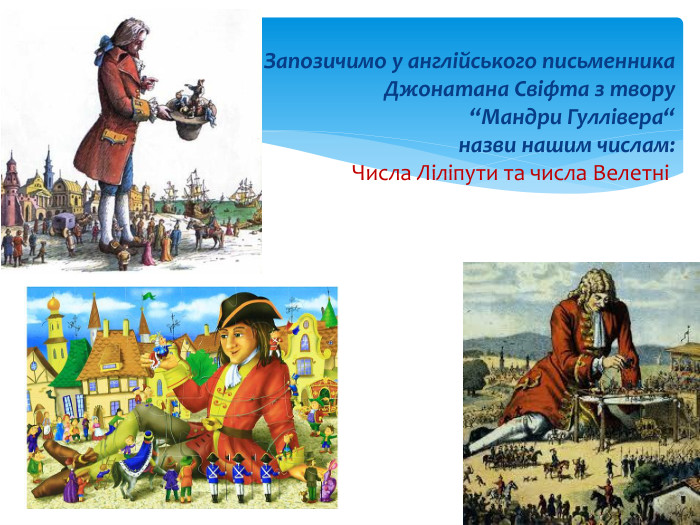 Запозичимо у англійського письменника Джонатана Свіфта з твору “Мандри Гуллівера“ назви нашим числам:
Числа Ліліпути та числа Велетні